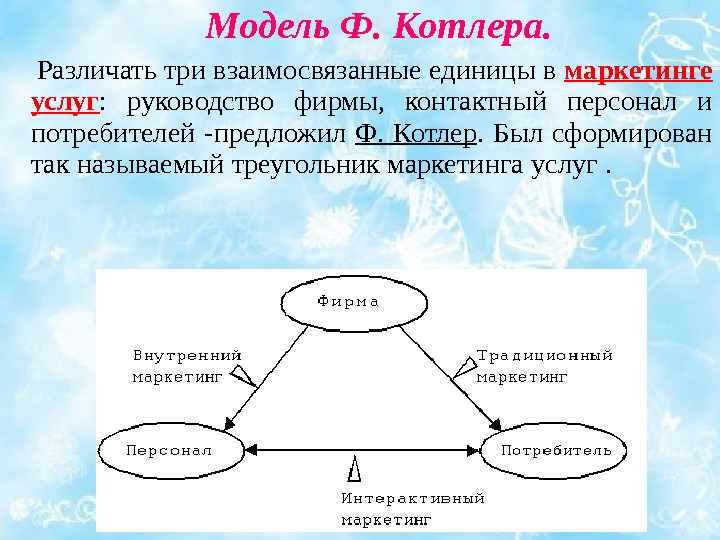 Модель Ф. Котлера.

Различать три взаимосвязанные единицы в маркетинге услуг: руководство фирмы, контактный персонал и потребителей -предложил Ф. Котлер. Был сформирован так называемый треугольник маркетинга услуг .

Фирма

Внутренний маркетинг

Традиционный маркетинг

Персонал

Потребитель

Интерактивный маркетинг